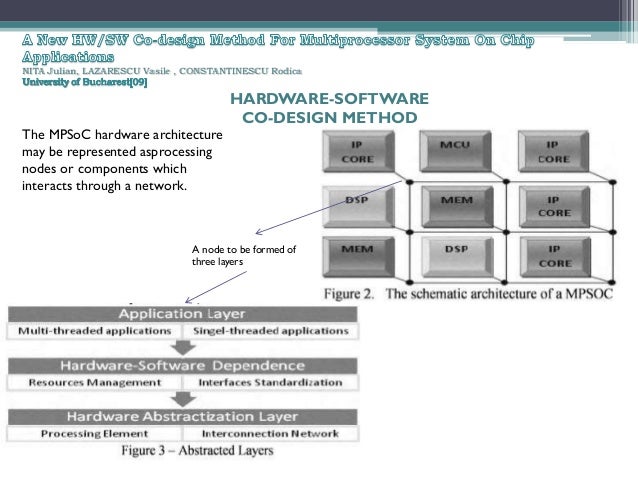 A New HW/SW Co-design Method For Multiprocessor System On Chip Applications
NITA Julian, LAZARESCU Vasile , CONSTANTINESCU Rodica
University of Bucharest[09]

HARDWARE-SOFTWARE
CO-DESIGN METHOD

The MPSoC hardware architecture may be represented asprocessing nodes or components which interacts through a network.

IP CORE
MCU
IP CORE
DSP
MEM
IP CORE
MEM
DSP
IP CORE

Figure 2. The schematic architecture of a MPSOC

A node to be formed of three layers

Application Layer
Multi-threaded applications
Singel-threaded applications
Hardware-Software Dependence
Resources Management
Interfaces Standardization
Hardware Abstractization Layer
Processing Element
Interconnection Network
Figure 3 – Abstracted Layers